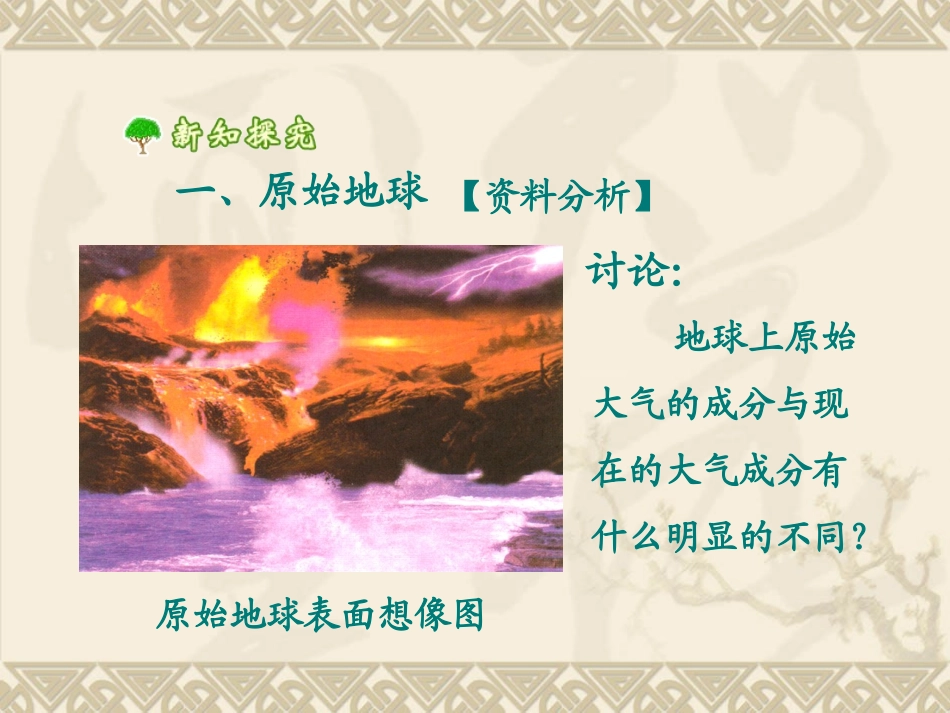 新知探究

一、原始地球 【资料分析】

讨论：

地球上原始大气的成分与现在的大气成分有什么明显的不同？

原始地球表面想像图